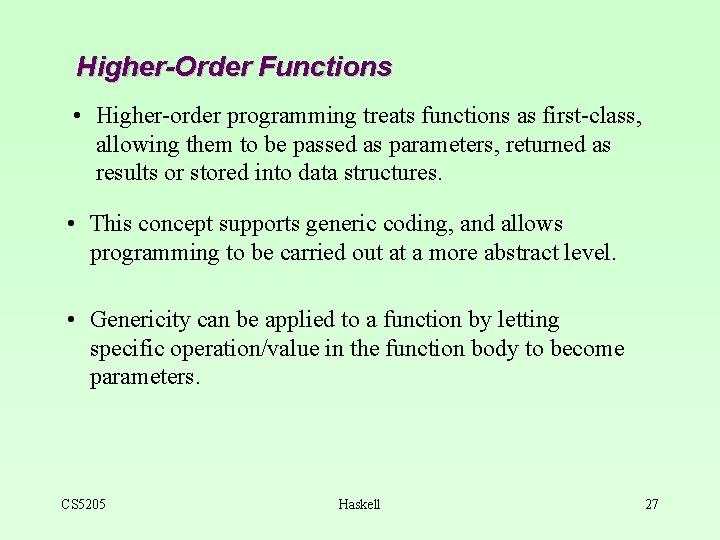 Higher-Order Functions

• Higher-order programming treats functions as first-class, allowing them to be passed as parameters, returned as results or stored into data structures.

• This concept supports generic coding, and allows programming to be carried out at a more abstract level.

• Genericity can be applied to a function by letting specific operation/value in the function body to become parameters.

CS5205

Haskell

27